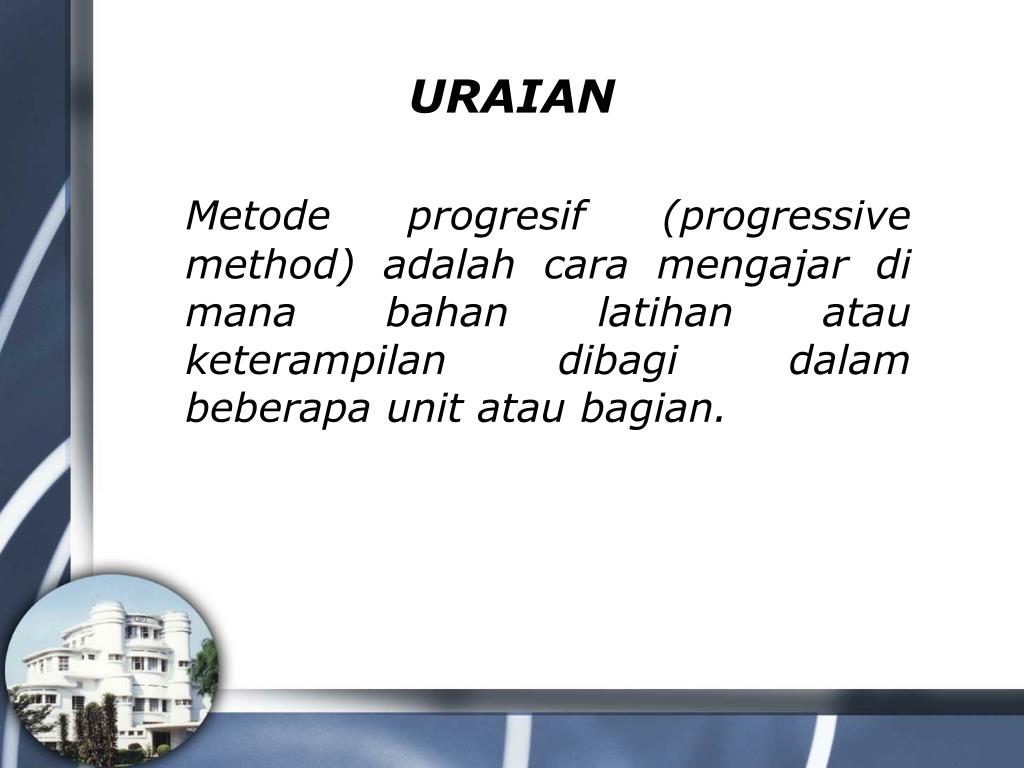 URAIAN

Metode progresif (progressive method) adalah cara mengajar di mana bahan latihan atau keterampilan dibagi dalam beberapa unit atau bagian.